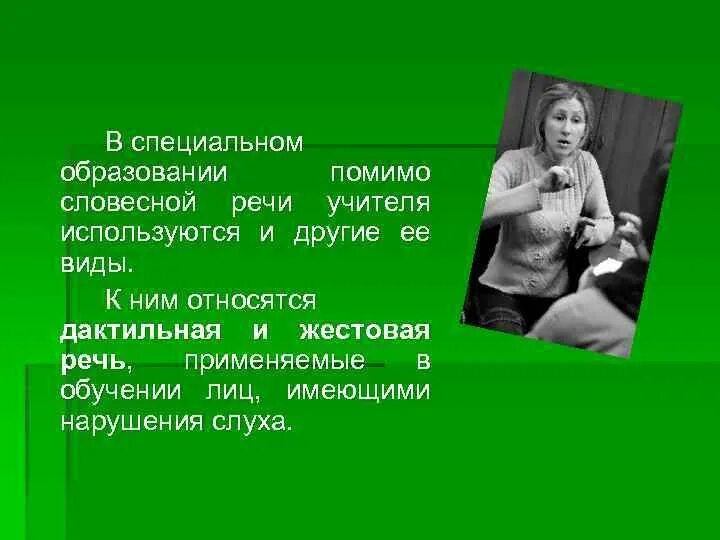 В специальном образовании помимо словесной речи учителя используются и другие ее виды.

К ним относятся дактильная и жестовая речь, применяемые в обучении лиц, имеющими нарушения слуха.